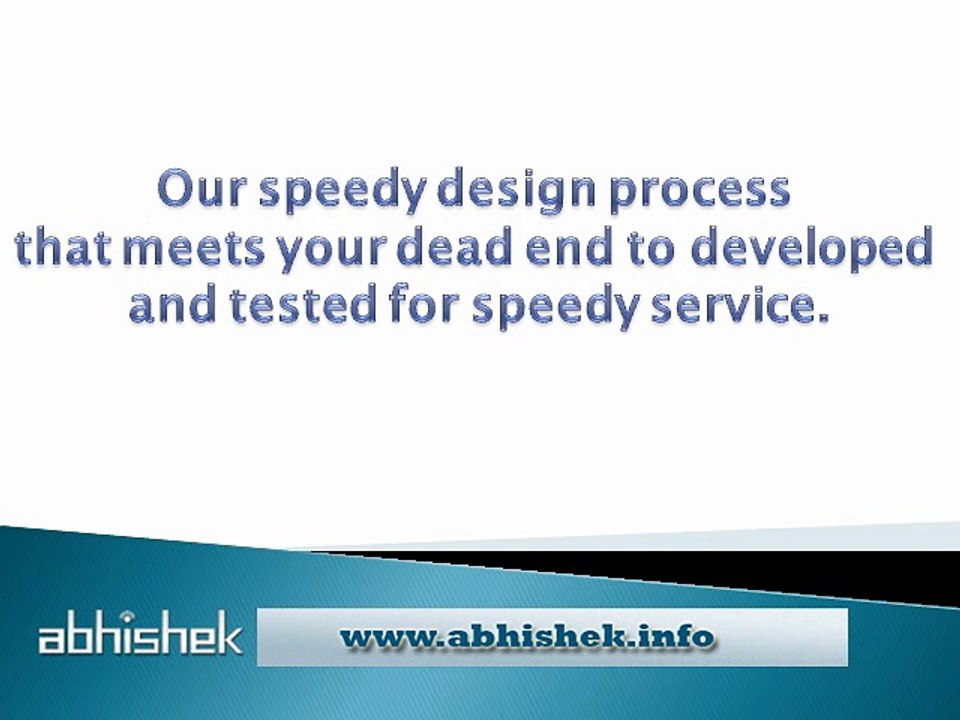 Our speedy design process
that meets your dead end to developed
and tested for speedy service.

abhishek

www.abhishek.info